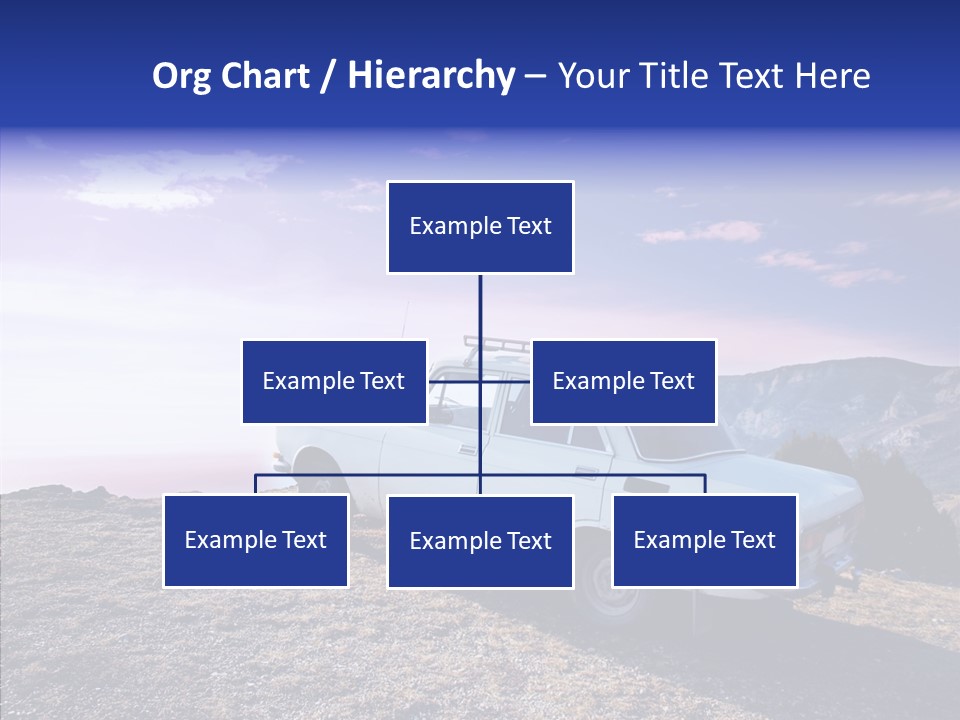 Org Chart / Hierarchy – Your Title Text Here

Example Text

Example Text

Example Text

Example Text

Example Text

Example Text